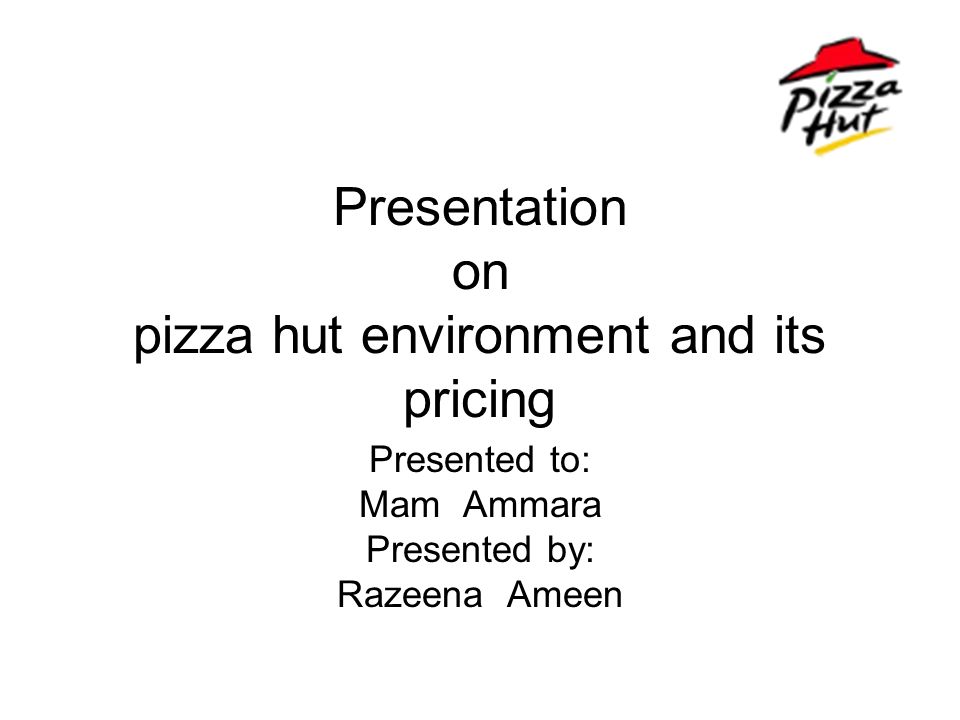 Pizza Hut

Presentation
on
pizza hut environment and its pricing

Presented to:
Mam Ammara
Presented by:
Razeena Ameen